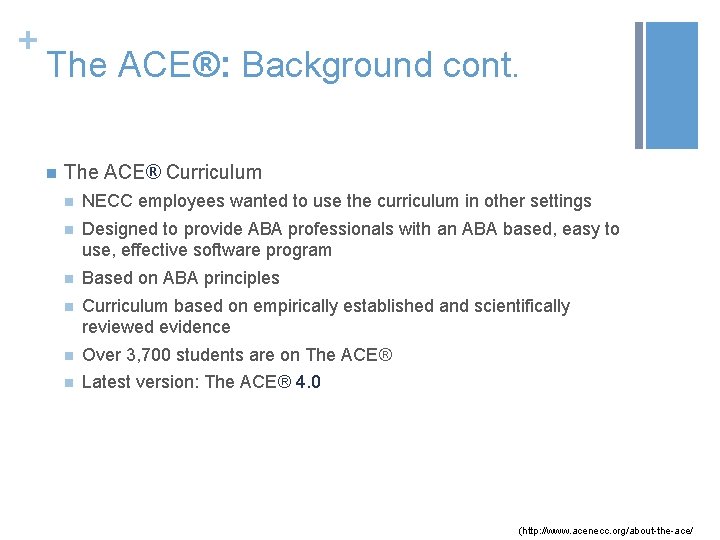 +
The ACE®: Background cont.

The ACE® Curriculum

NECC employees wanted to use the curriculum in other settings

Designed to provide ABA professionals with an ABA based, easy to use, effective software program

Based on ABA principles

Curriculum based on empirically established and scientifically reviewed evidence

Over 3,700 students are on The ACE®

Latest version: The ACE® 4.0

(http://www.acenecc.org/about-the-ace/